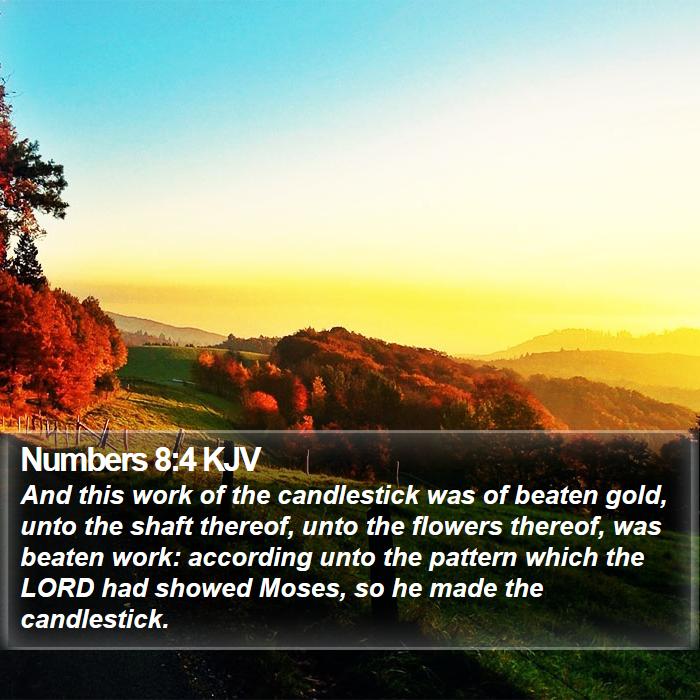 Numbers 8:4 KJV

And this work of the candlestick was of beaten gold, unto the shaft thereof, unto the flowers thereof, was beaten work: according unto the pattern which the LORD had showed Moses, so he made the candlestick.